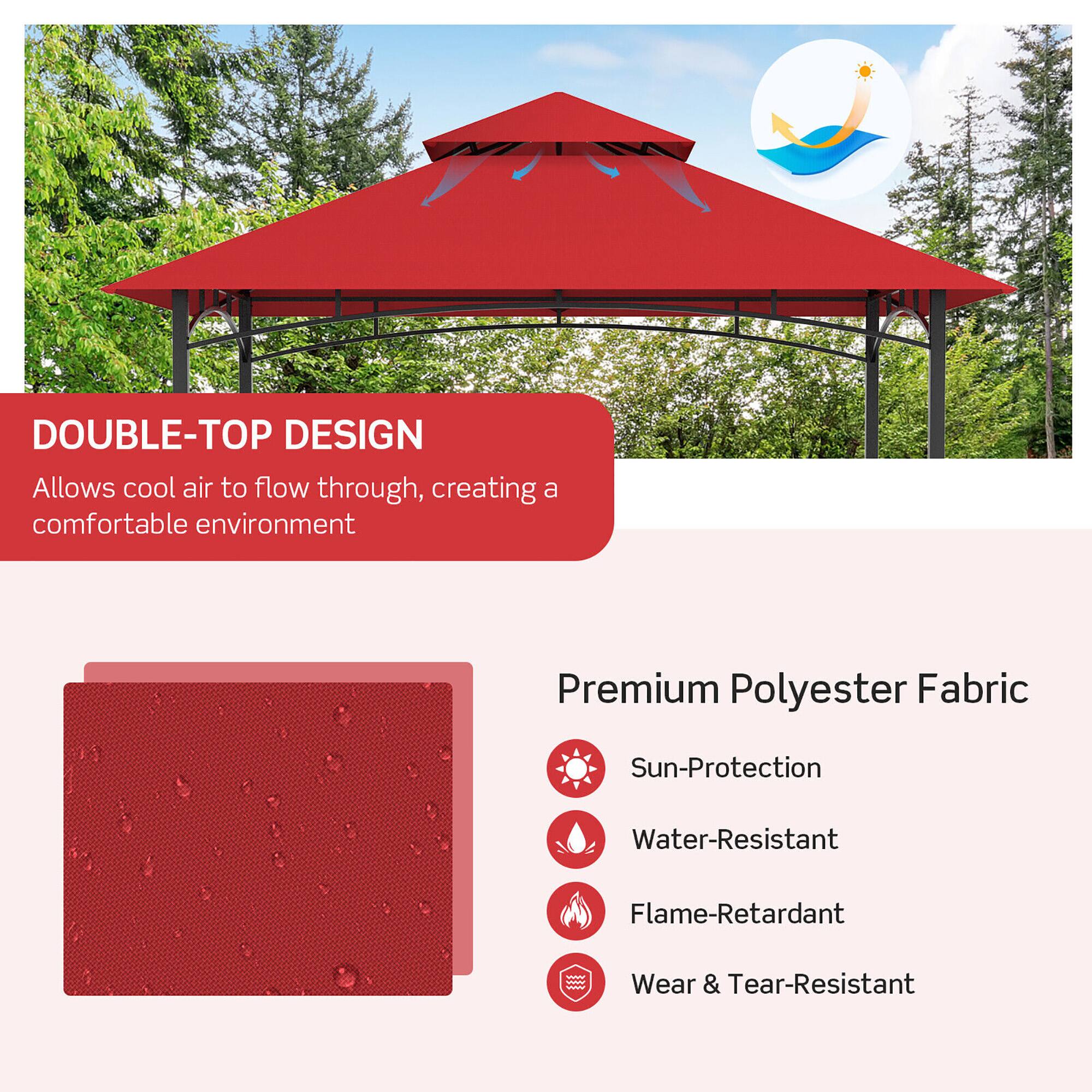 DOUBLE-TOP DESIGN

Allows cool air to flow through, creating a comfortable environment

Premium Polyester Fabric

Sun-Protection

Water-Resistant

Flame-Retardant

Wear & Tear-Resistant